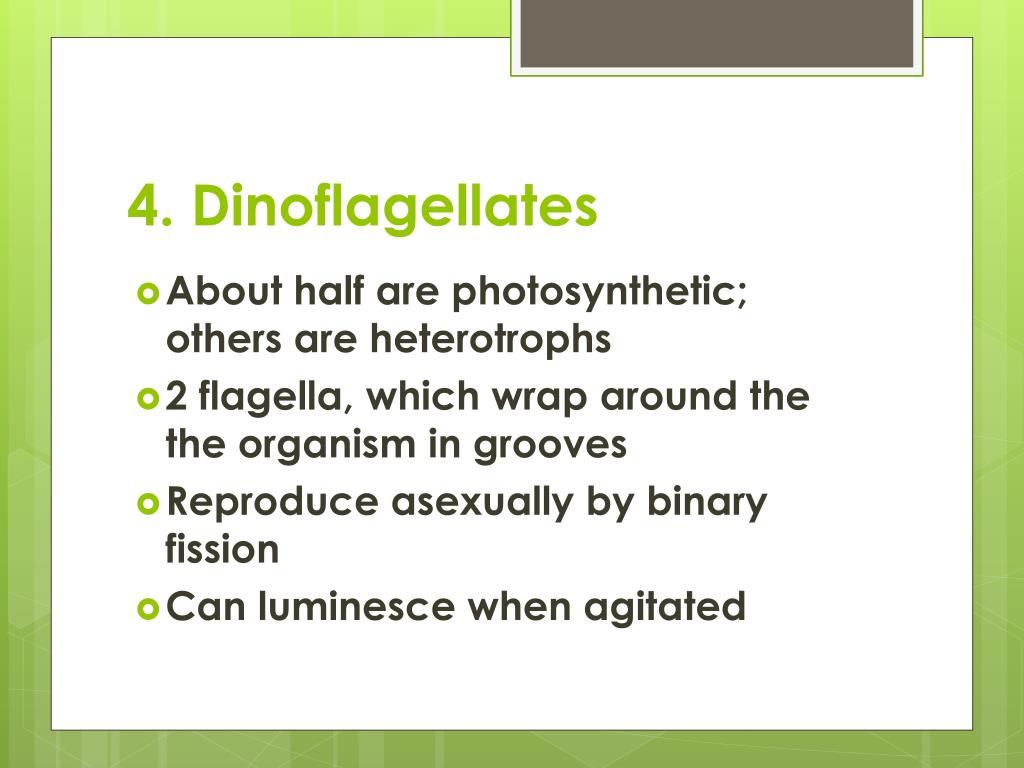 4. Dinoflagellates

About half are photosynthetic; others are heterotrophs

2 flagella, which wrap around the the organism in grooves

Reproduce asexually by binary fission

Can luminesce when agitated